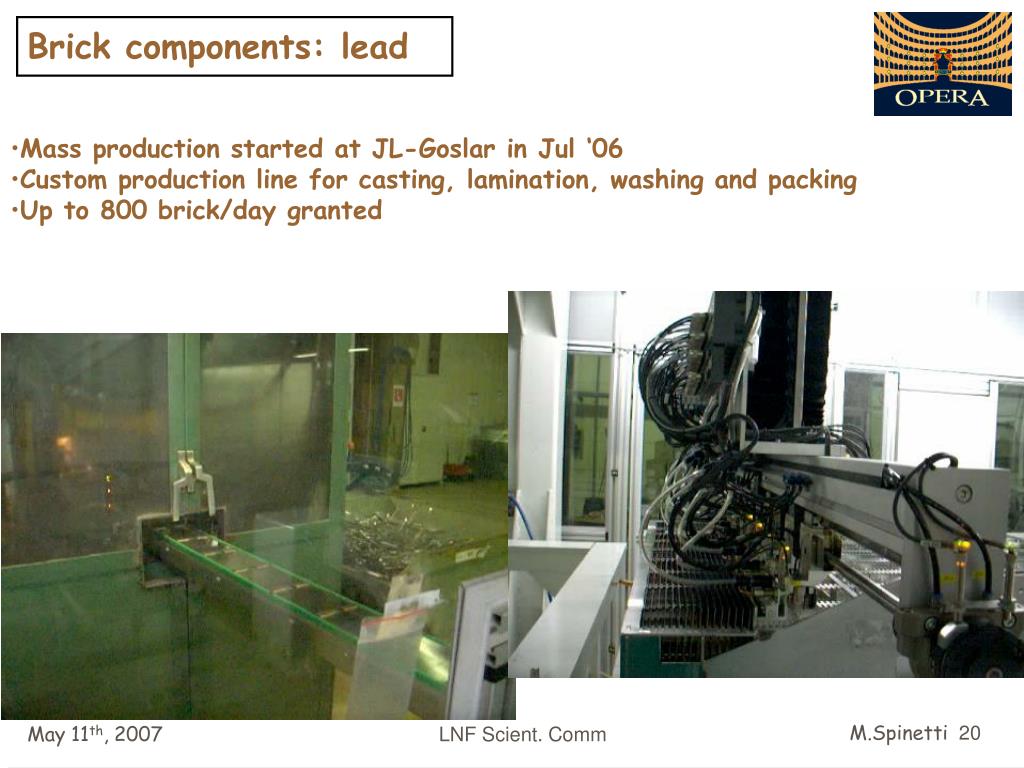 Brick components: lead

OPERA

•Mass production started at JL-Goslar in Jul ‘06
•Custom production line for casting, lamination, washing and packing
•Up to 800 brick/day granted

May 11$^{th}$, 2007

LNF Scient. Comm

M.Spinetti 20